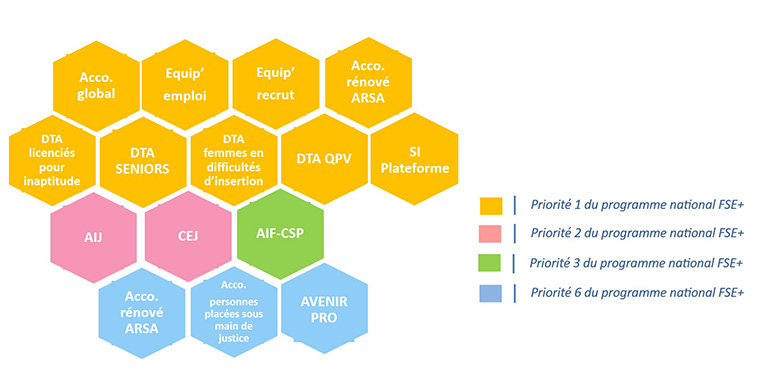 Acco. global

Equip' emploi

Equip' recrut

Acco. rénové ARSA

DTA licenciés pour inaptitude

DTA SENIORS

DTA femmes en difficultés d'insertion

DTA QPV

SI Plateforme

AIJ

CEJ

AIF-CSP

Acco. rénové ARSA

Acco. personnes placées sous main de justice

AVENIR PRO

Priorité 1 du programme national FSE+

Priorité 2 du programme national FSE+

Priorité 3 du programme national FSE+

Priorité 6 du programme national FSE+